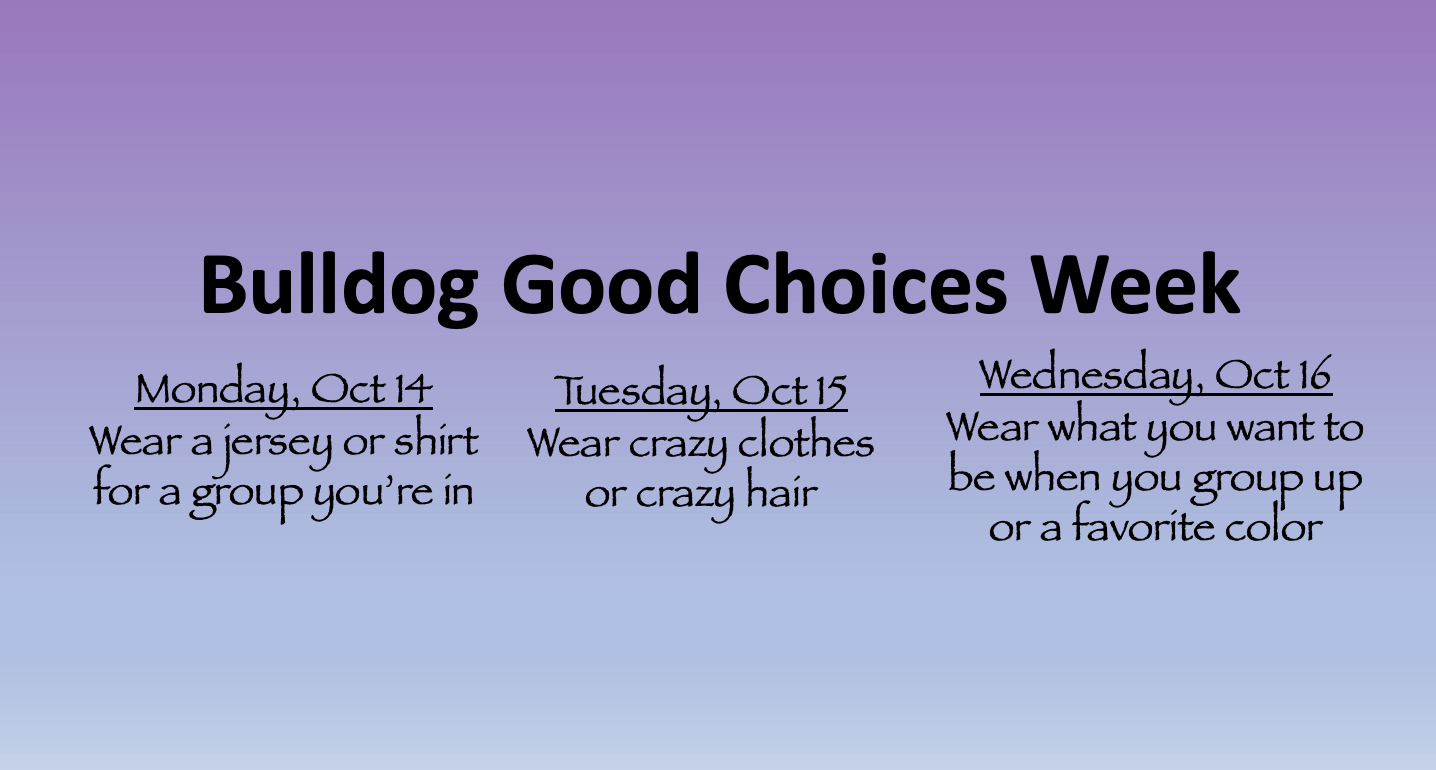 Bulldog Good Choices Week

Monday, Oct 14
Wear a jersey or shirt for a group you're in

Tuesday, Oct 15
Wear crazy clothes or crazy hair

Wednesday, Oct 16
Wear what you want to be when you group up or a favorite color